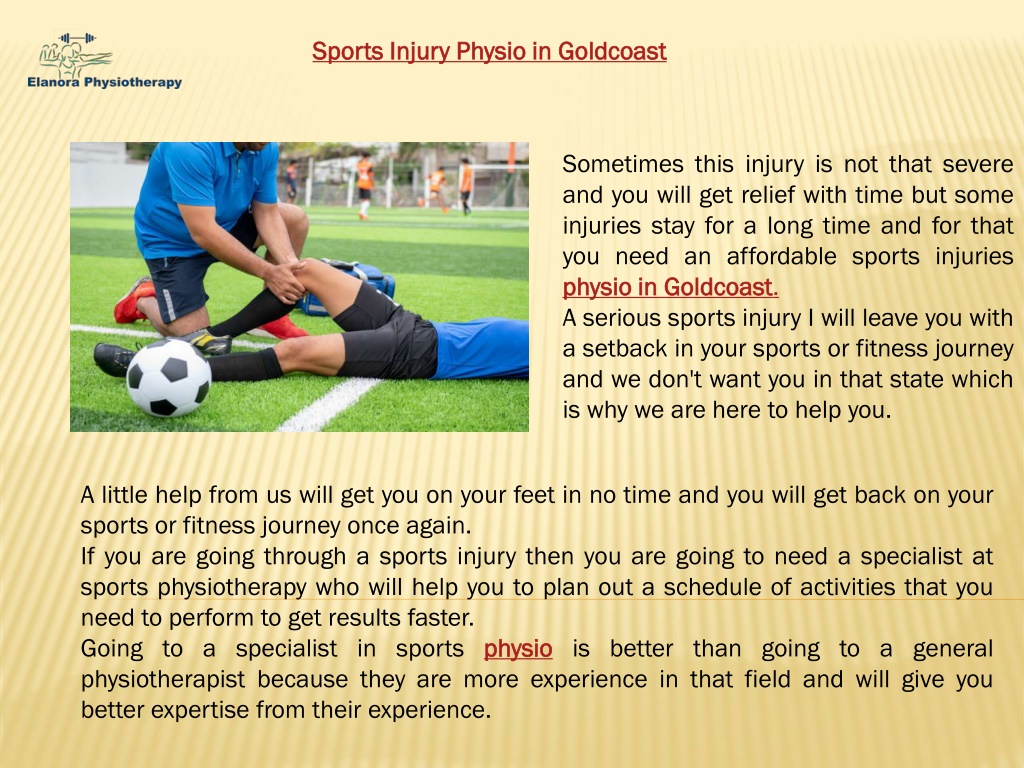 Elanora Physiotherapy

Sports Injury Physio in Goldcoast

Sometimes this injury is not that severe and you will get relief with time but some injuries stay for a long time and for that you need an affordable sports injuries physio in Goldcoast.
A serious sports injury I will leave you with a setback in your sports or fitness journey and we don't want you in that state which is why we are here to help you.

A little help from us will get you on your feet in no time and you will get back on your sports or fitness journey once again.
If you are going through a sports injury then you are going to need a specialist at sports physiotherapy who will help you to plan out a schedule of activities that you need to perform to get results faster.
Going to a specialist in sports physio is better than going to a general physiotherapist because they are more experience in that field and will give you better expertise from their experience.